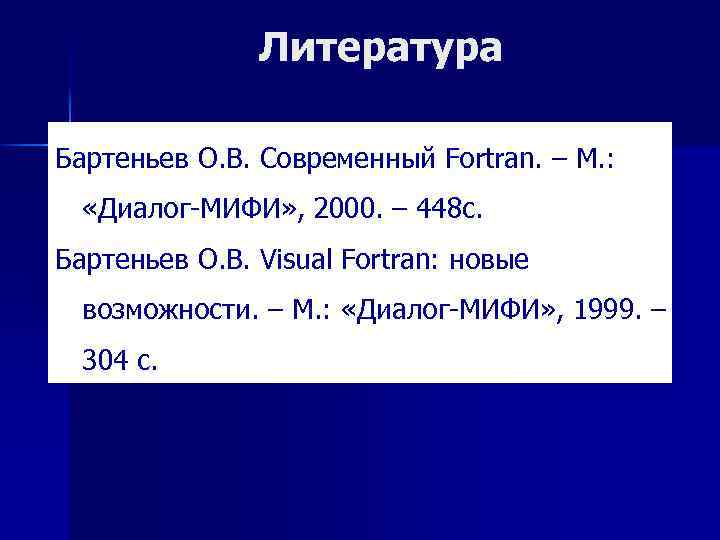 Литература

Бартеньев О.В. Современный Fortran. – М.: «Диалог-МИФИ», 2000. – 448с.

Бартеньев О.В. Visual Fortran: новые возможности. – М.: «Диалог-МИФИ», 1999. – 304 с.